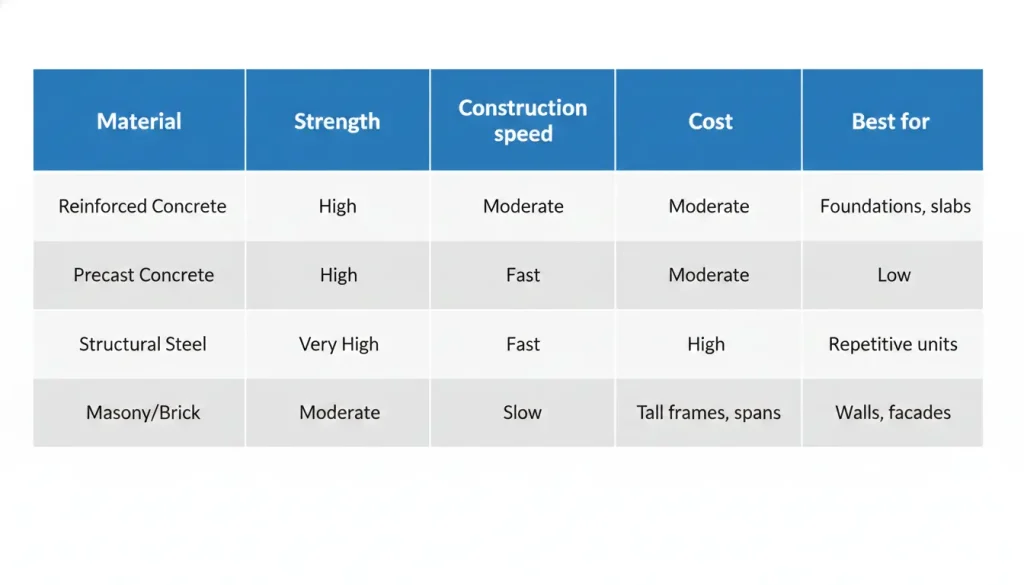 | Material | Strength | Construction speed | Cost | Best for |
|---|---|---|---|---|
| Reinforced Concrete | High | Moderate | Moderate | Foundations, slabs |
| Precast Concrete | High | Fast | Moderate | Low |
| Structural Steel | Very High | Fast | High | Repetitive units |
| Masony/Brick | Moderate | Slow | Tall frames, spans | Walls, facades |